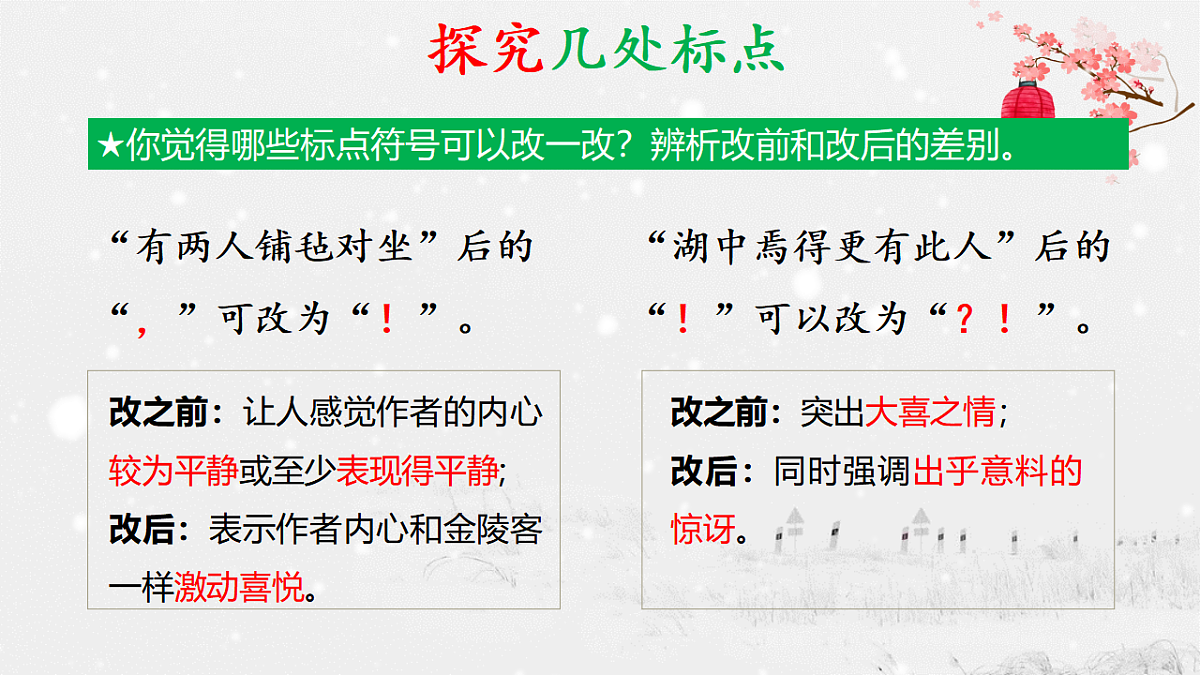 探究几处标点

★你觉得哪些标点符号可以改一改？辨析改前和改后的差别。

“有两人铺毡对坐”后的“，”可改为“！”。

改之前：让人感觉作者的内心较为平静或至少表现得平静;
改后：表示作者内心和金陵客一样激动喜悦。

“湖中焉得更有此人”后的“！”可以改为“？！”。

改之前：突出大喜之情；
改后：同时强调出乎意料的惊讶。